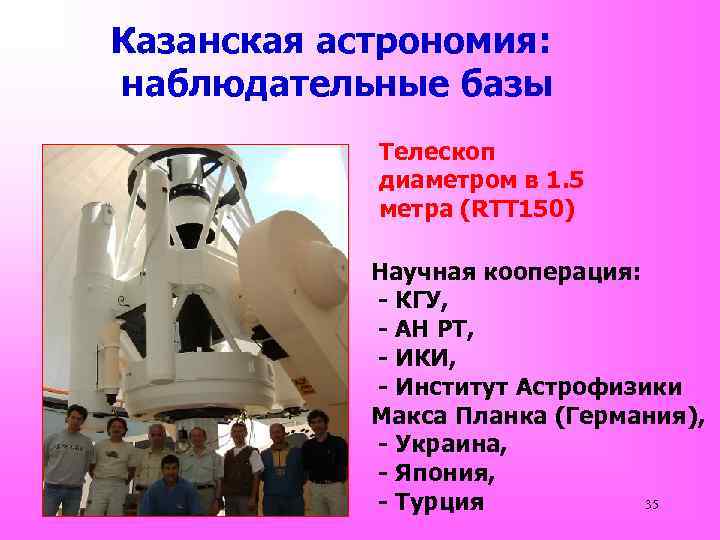 Казанская астрономия: наблюдательные базы

Телескоп диаметром в 1.5 метра (RTT150)

Научная кооперация:
- КГУ,
- АН РТ,
- ИКИ,
- Институт Астрофизики Макса Планка (Германия),
- Украина,
- Япония,
- Турция

35